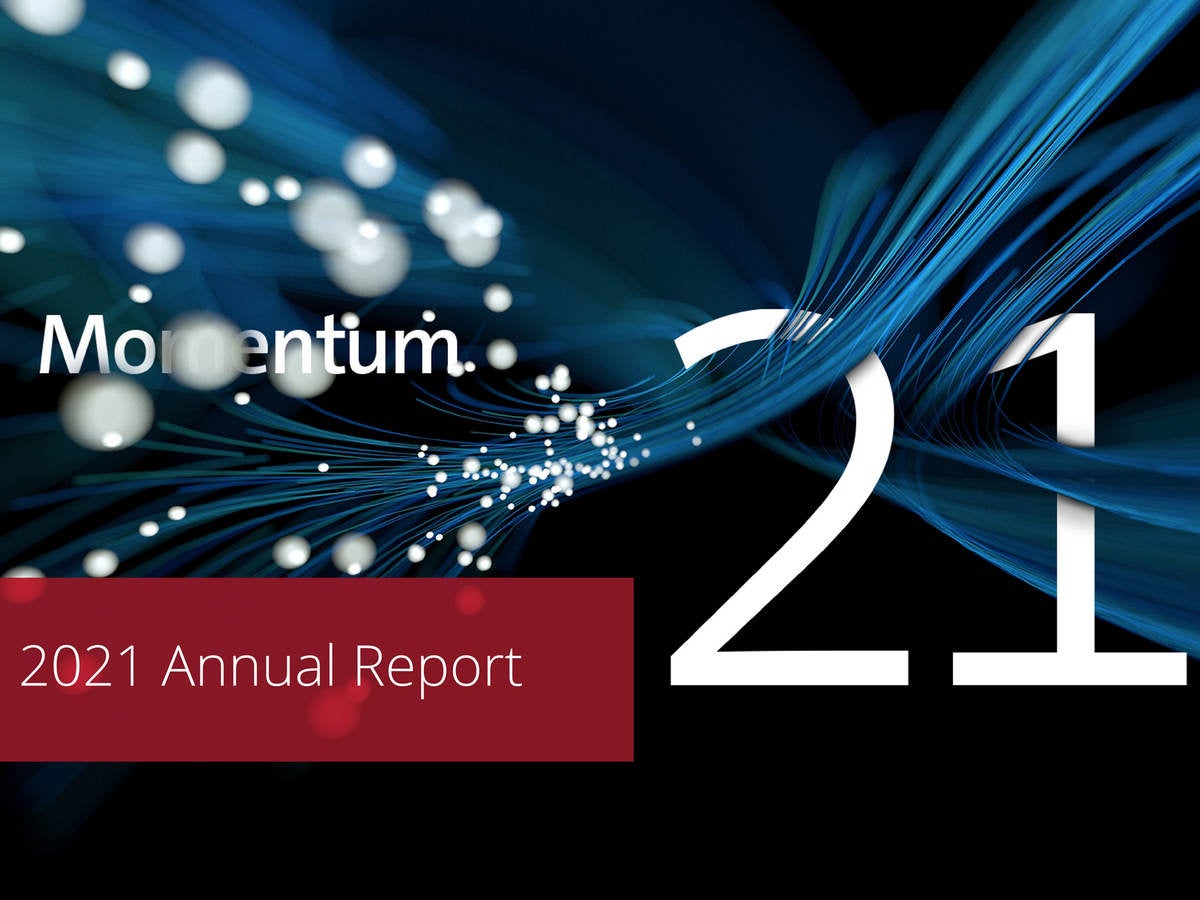 Momentum

21

2021 Annual Report